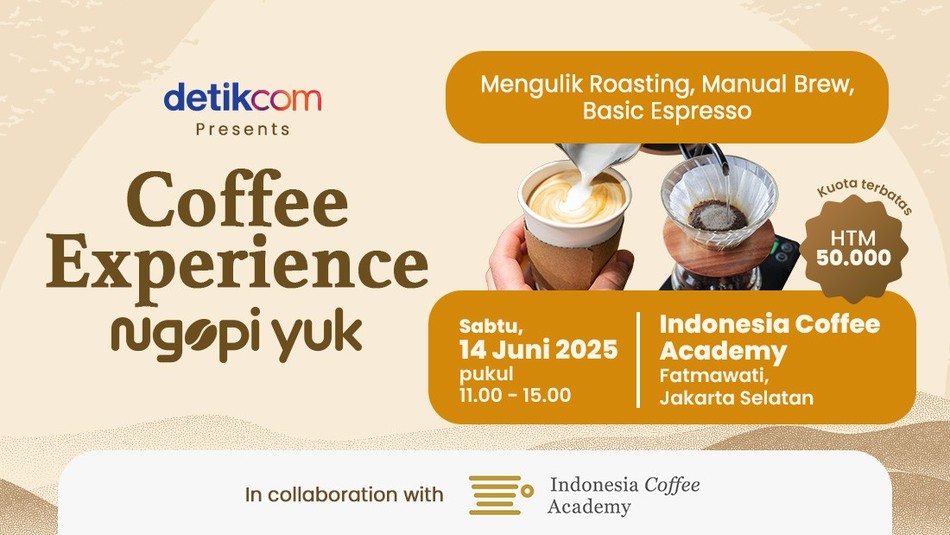 detikcom
Presents

Coffee Experience
ngopi yuk

Mengulik Roasting, Manual Brew, Basic Espresso

Kuota terbatas
HTM 50.000

Sabtu,
14 Juni 2025
pukul
11.00 - 15.00

Indonesia Coffee Academy
Fatmawati, Jakarta Selatan

In collaboration with
Indonesia Coffee Academy